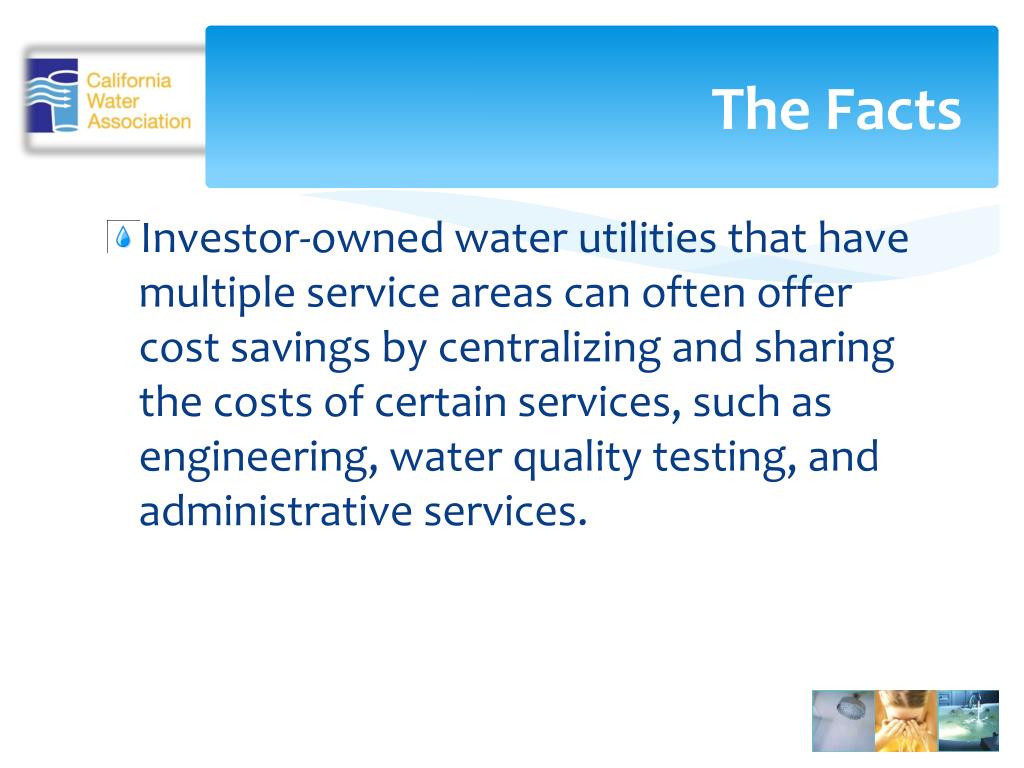 California Water Association

The Facts

Investor-owned water utilities that have multiple service areas can often offer cost savings by centralizing and sharing the costs of certain services, such as engineering, water quality testing, and administrative services.